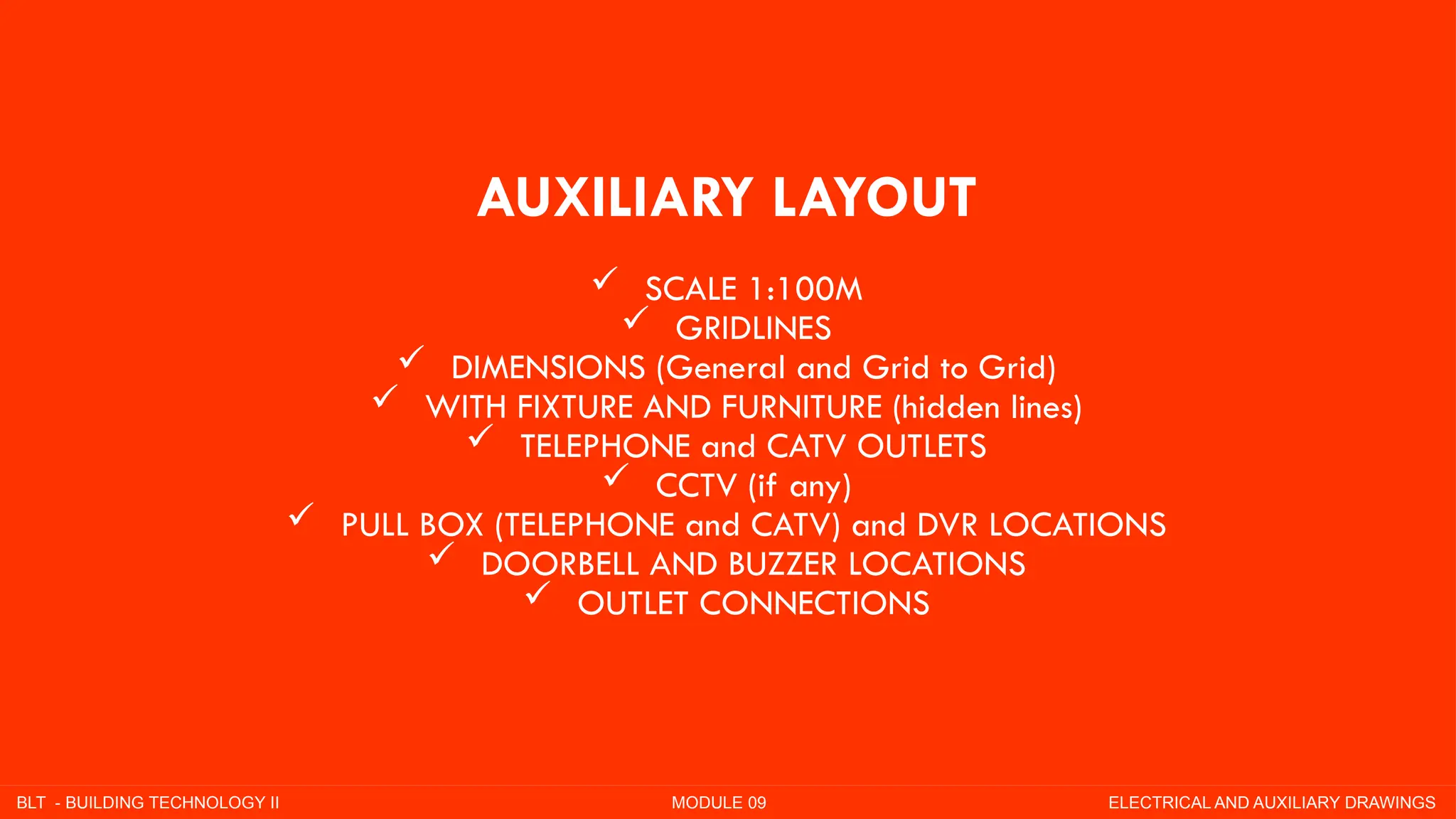 AUXILIARY LAYOUT

✓ SCALE 1:100M
✓ GRIDLINES
✓ DIMENSIONS (General and Grid to Grid)
✓ WITH FIXTURE AND FURNITURE (hidden lines)
✓ TELEPHONE and CATV OUTLETS
✓ CCTV (if any)
✓ PULL BOX (TELEPHONE and CATV) and DVR LOCATIONS
✓ DOORBELL AND BUZZER LOCATIONS
✓ OUTLET CONNECTIONS

BLT - BUILDING TECHNOLOGY II
MODULE 09
ELECTRICAL AND AUXILIARY DRAWINGS